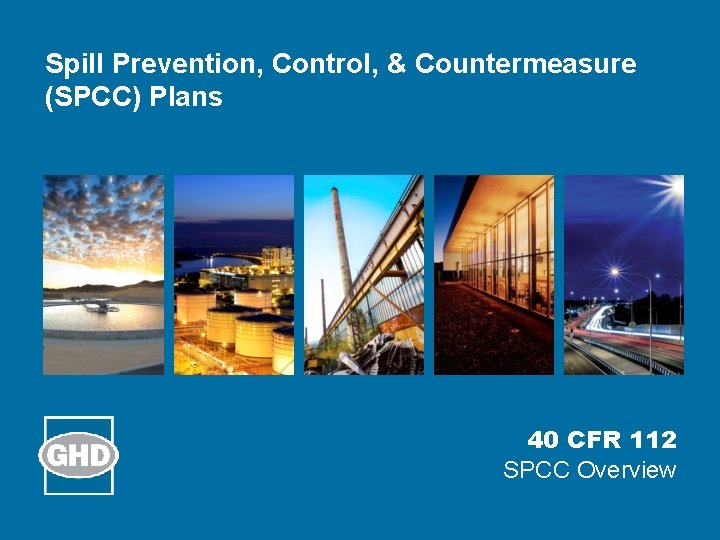 Spill Prevention, Control, & Countermeasure (SPCC) Plans

GHD

40 CFR 112
SPCC Overview